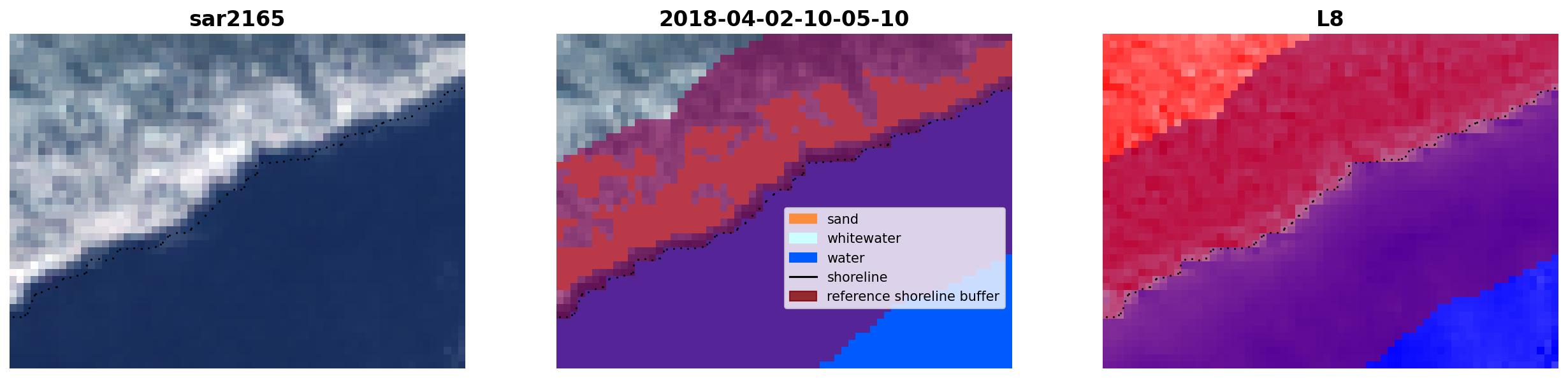 sar2165

2018-04-02-10-05-10

sand
whitewater
water
shoreline
reference shoreline buffer

L8